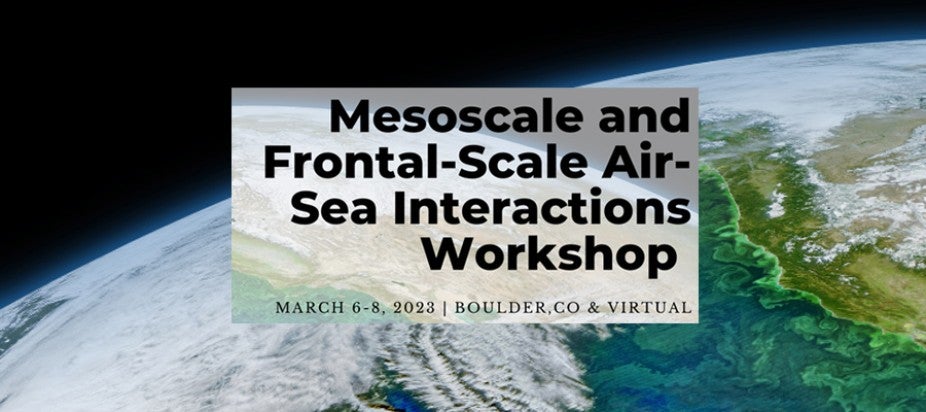 Mesoscale and Frontal-Scale Air-Sea Interactions Workshop

MARCH 6-8, 2023 | BOULDER,CO & VIRTUAL